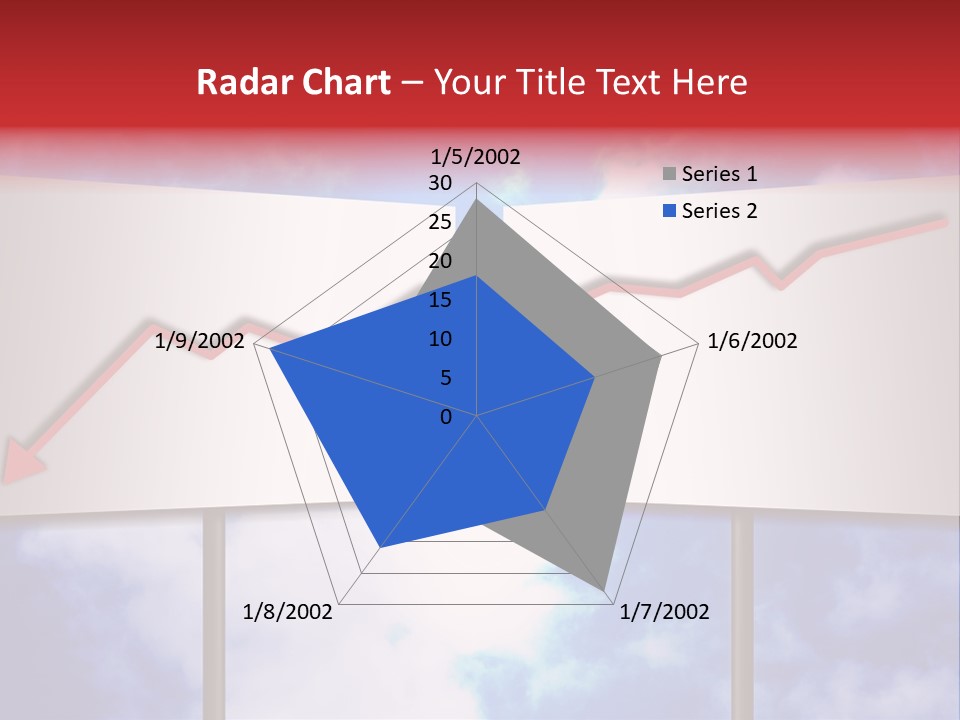 Radar Chart – Your Title Text Here

1/5/2002
30
25
20
15
10
5
0
1/6/2002
1/7/2002
1/8/2002
1/9/2002

Series 1
Series 2